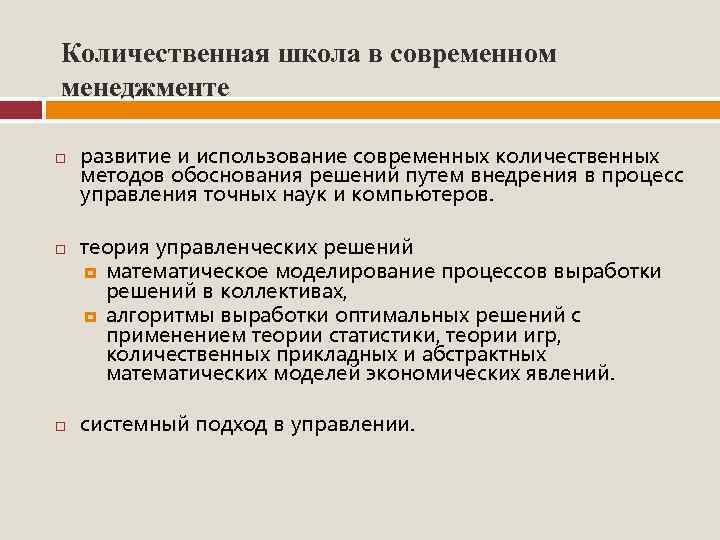 Количественная школа в современном менеджменте

развитие и использование современных количественных методов обоснования решений путем внедрения в процесс управления точных наук и компьютеров.

теория управленческих решений

математическое моделирование процессов выработки решений в коллективах,

алгоритмы выработки оптимальных решений с применением теории статистики, теории игр, количественных прикладных и абстрактных математических моделей экономических явлений.

системный подход в управлении.